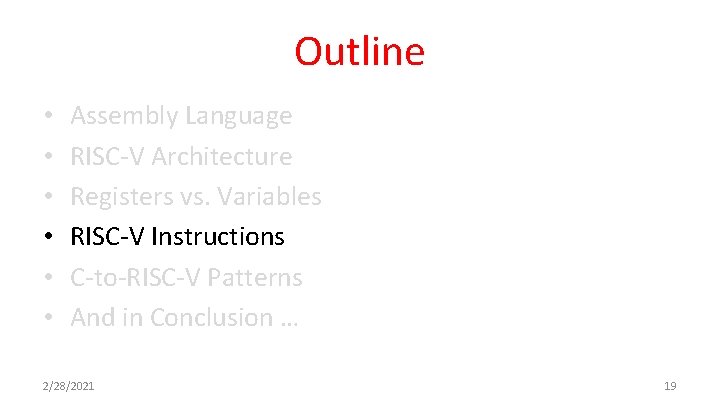 Outline

• Assembly Language
• RISC-V Architecture
• Registers vs. Variables
• RISC-V Instructions
• C-to-RISC-V Patterns
• And in Conclusion …

2/28/2021

19